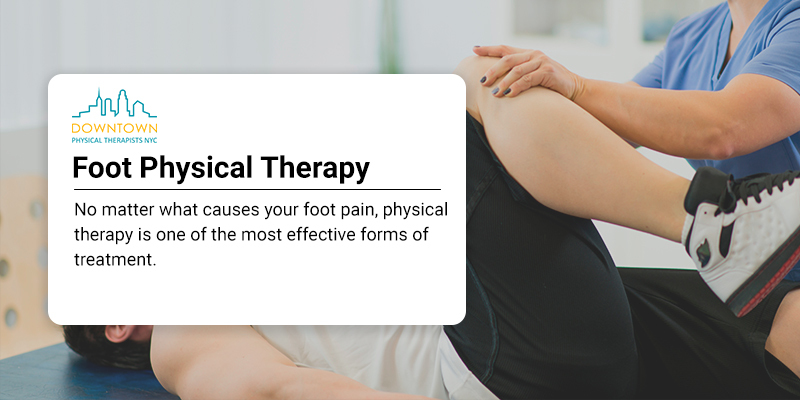 DOWNTOWN
PHYSICAL THERAPISTS NYC

Foot Physical Therapy

No matter what causes your foot pain, physical therapy is one of the most effective forms of treatment.